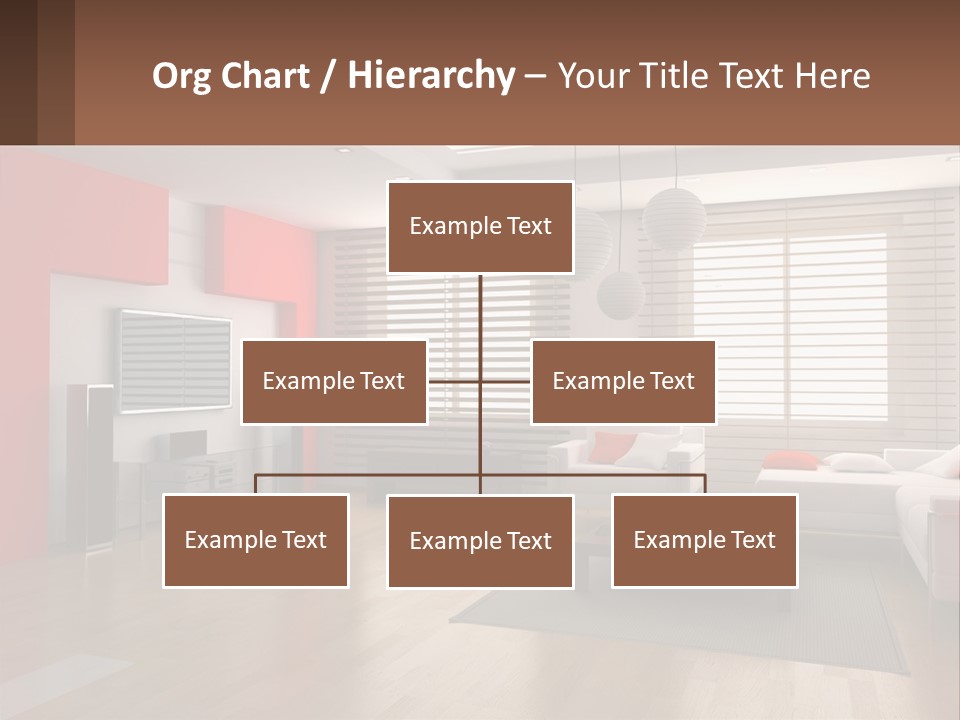 Org Chart / Hierarchy – Your Title Text Here

Example Text

Example Text

Example Text

Example Text

Example Text

Example Text